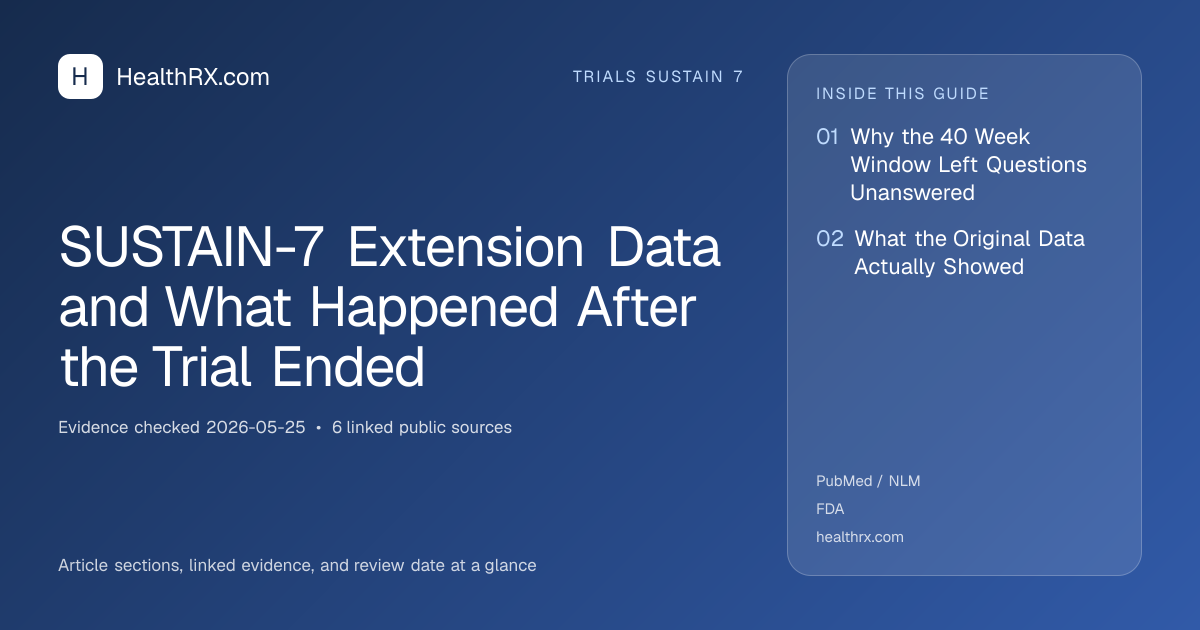 H HealthRX.com

TRIALS SUSTAIN 7

SUSTAIN-7 Extension Data and What Happened After the Trial Ended

Evidence checked 2026-05-25 • 6 linked public sources

Article sections, linked evidence, and review date at a glance

INSIDE THIS GUIDE

01 Why the 40 Week Window Left Questions Unanswered

02 What the Original Data Actually Showed

PubMed / NLM
FDA
healthrx.com